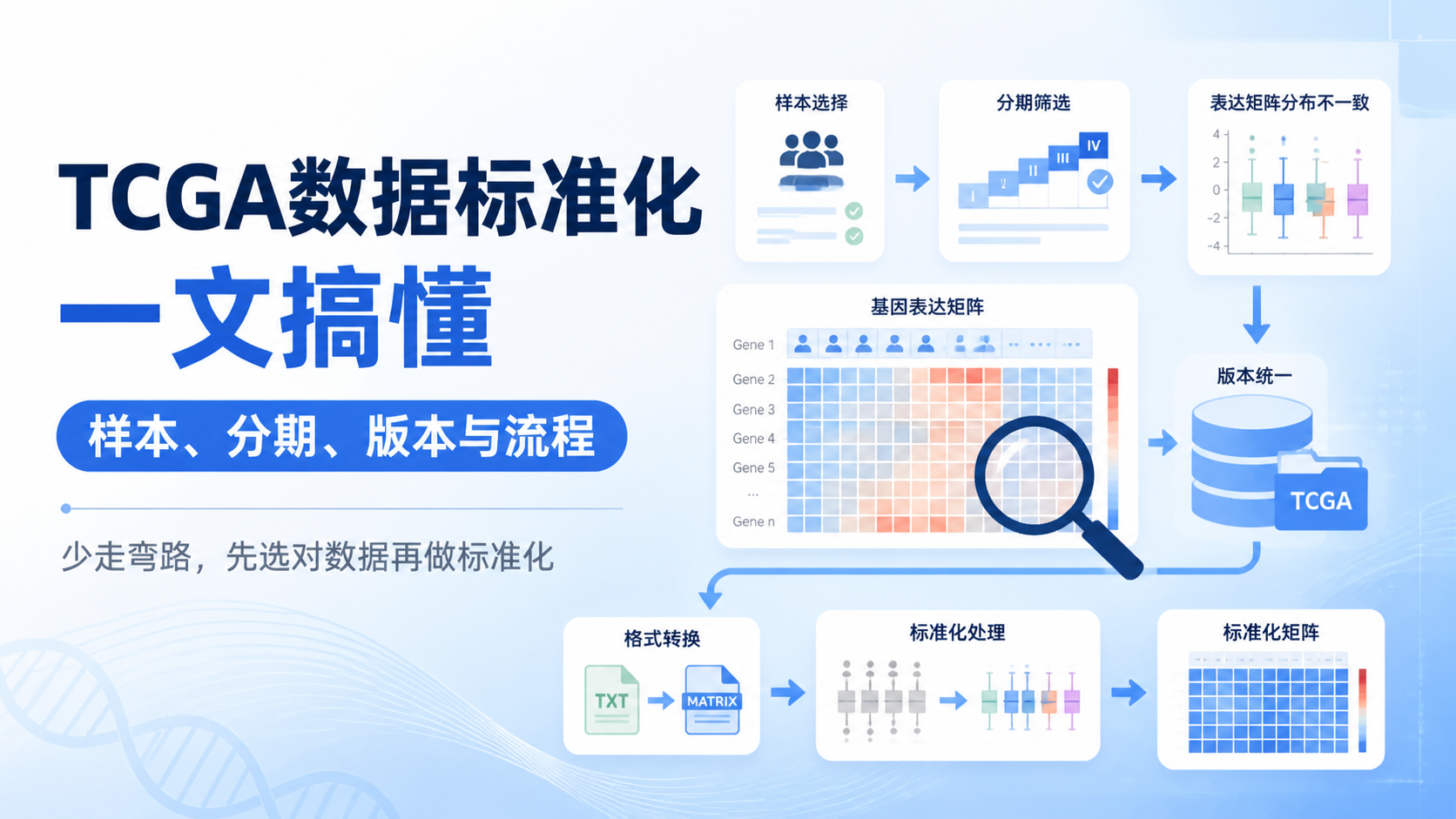 TCGA数据标准化
一文搞懂

样本、分期、版本与流程

少走弯路，先选对数据再做标准化

样本选择

分期筛选

I II III IV

表达矩阵分布不一致

4
2
0
-2
-4

基因表达矩阵

Gene 1
Gene 2
Gene 3
Gene 4
Gene 5
...
Gene n

版本统一

TCGA

格式转换

TXT

MATRIX

标准化处理

标准化矩阵